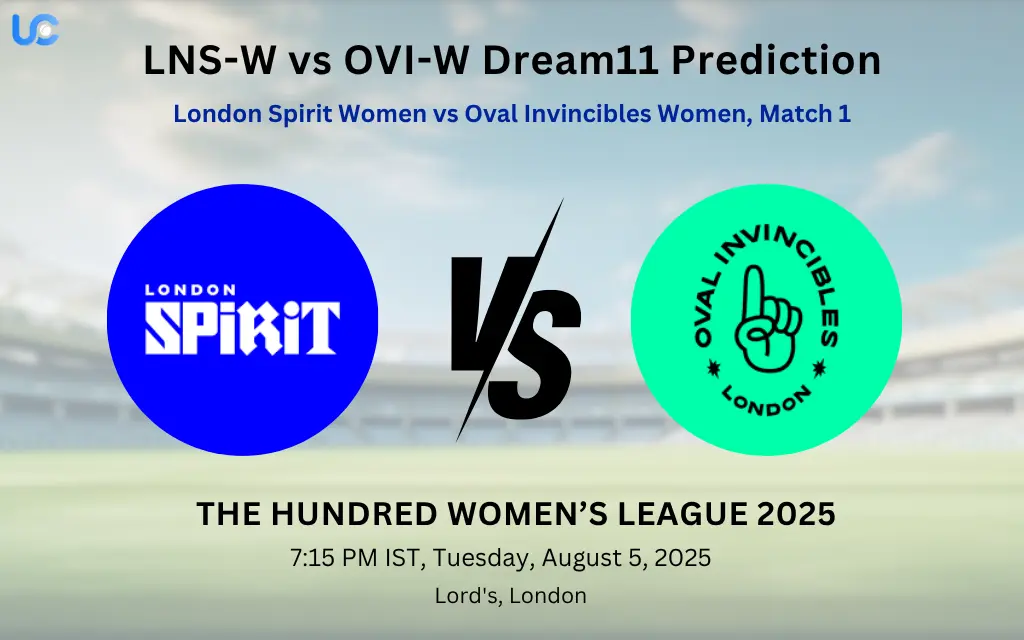 UC

LNS-W vs OVI-W Dream11 Prediction

London Spirit Women vs Oval Invincibles Women, Match 1

LONDON
SPIRIT

VS

OVAL INVINCIBLES
LONDON

THE HUNDRED WOMEN'S LEAGUE 2025

7:15 PM IST, Tuesday, August 5, 2025

Lord's, London